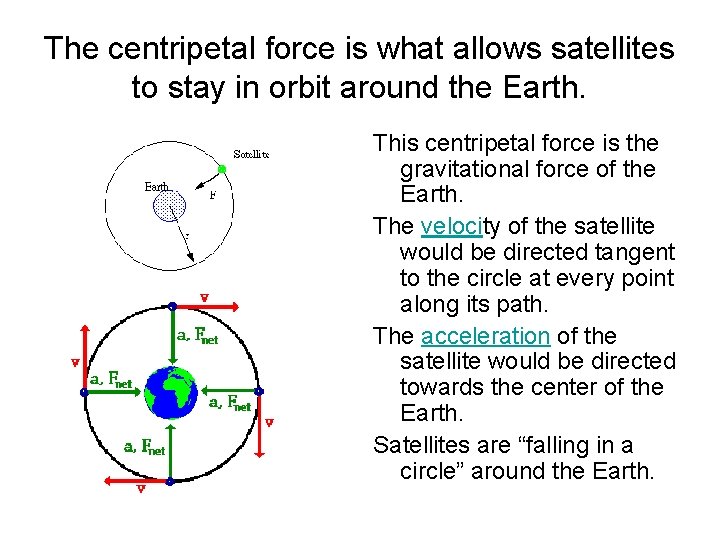 The centripetal force is what allows satellites to stay in orbit around the Earth.

Satellite

Earth

F

r

v

a, $F_{net}$

v

a, $F_{net}$

a, $F_{net}$

v

a, $F_{net}$

v

This centripetal force is the gravitational force of the Earth.

The velocity of the satellite would be directed tangent to the circle at every point along its path.

The acceleration of the satellite would be directed towards the center of the Earth.

Satellites are “falling in a circle” around the Earth.